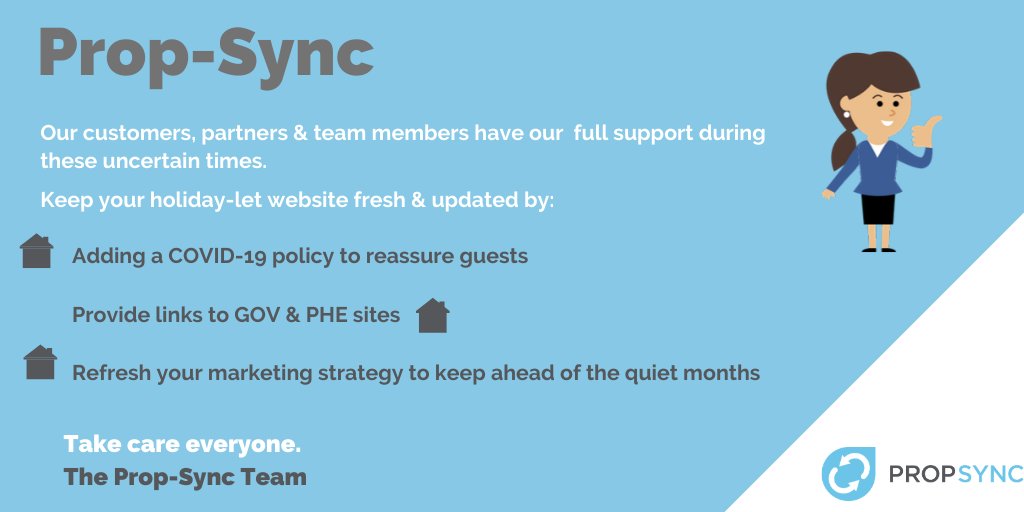 Prop-Sync

Our customers, partners & team members have our full support during these uncertain times.

Keep your holiday-let website fresh & updated by:

Adding a COVID-19 policy to reassure guests

Provide links to GOV & PHE sites

Refresh your marketing strategy to keep ahead of the quiet months

Take care everyone.
The Prop-Sync Team

PROPSYNC